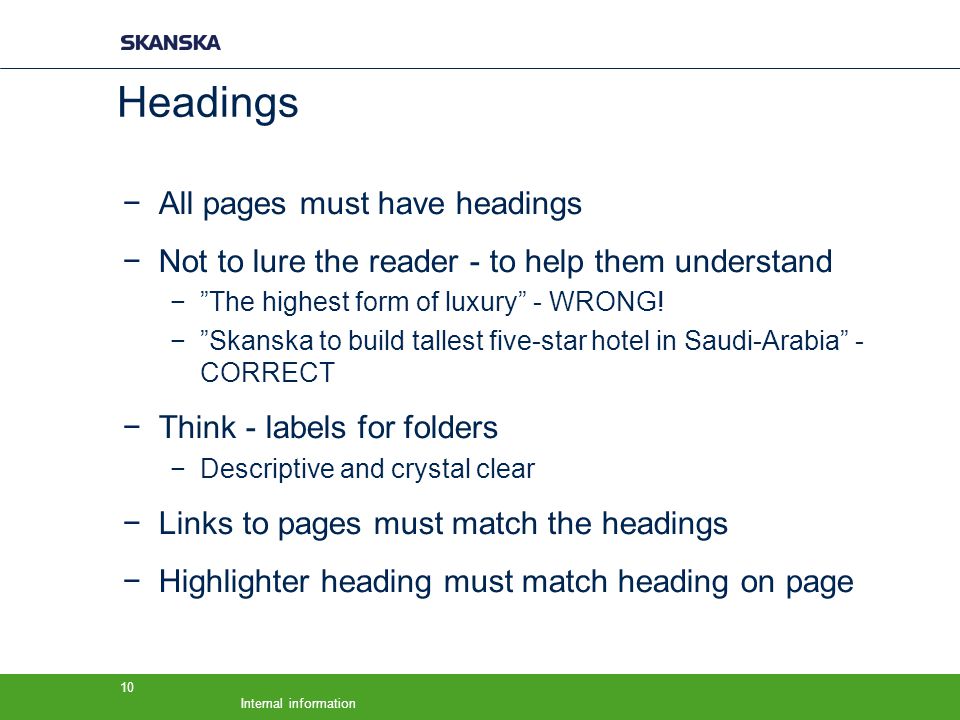 SKANSKA

Headings

− All pages must have headings

− Not to lure the reader - to help them understand

− ”The highest form of luxury” - WRONG!

− ”Skanska to build tallest five-star hotel in Saudi-Arabia” - CORRECT

− Think - labels for folders

− Descriptive and crystal clear

− Links to pages must match the headings

− Highlighter heading must match heading on page

10

Internal information